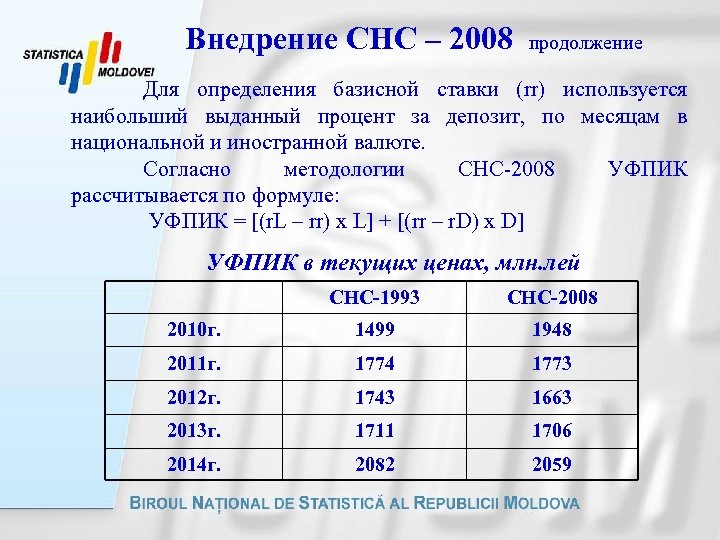 STATISTICA MOLDOVEI

Внедрение СНС – 2008 продолжение

Для определения базисной ставки (rr) используется наибольший выданный процент за депозит, по месяцам в национальной и иностранной валюте.

Согласно методологии СНС-2008 УФПИК рассчитывается по формуле:

УФПИК = [(rL – rr) x L] + [(rr – rD) x D]

УФПИК в текущих ценах, млн.лей

| | СНС-1993 | СНС-2008 |
|---|---|---|
| 2010г. | 1499 | 1948 |
| 2011г. | 1774 | 1773 |
| 2012г. | 1743 | 1663 |
| 2013г. | 1711 | 1706 |
| 2014г. | 2082 | 2059 |

BIROUL NAȚIONAL DE STATISTICĂ AL REPUBLICII MOLDOVA